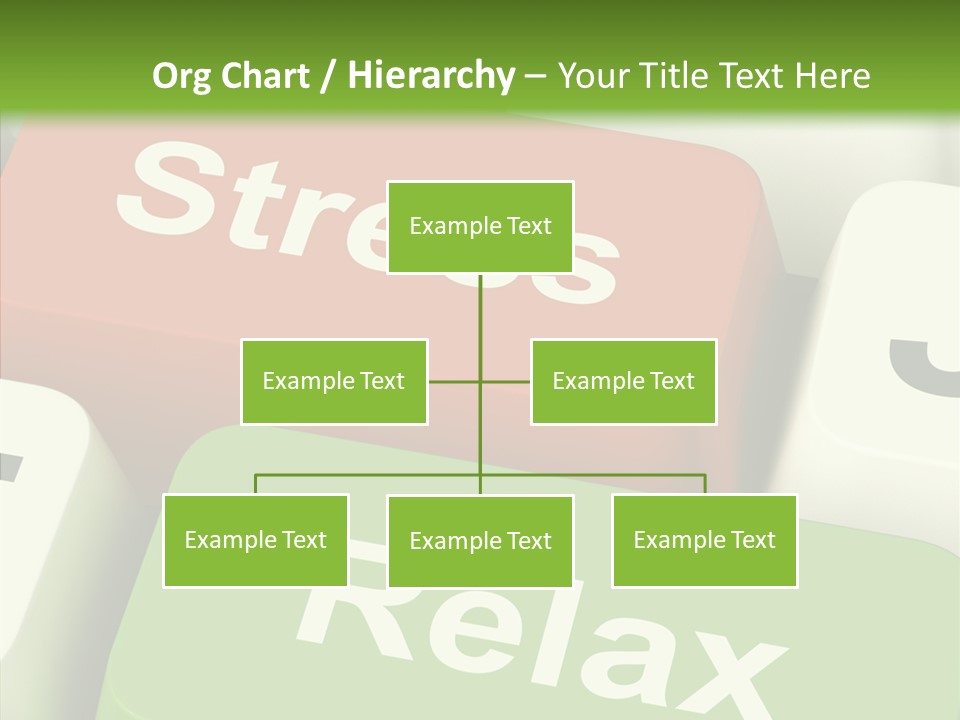 Org Chart / Hierarchy – Your Title Text Here

Stress

Example Text

Example Text

Example Text

Example Text

Example Text

Example Text

Relax